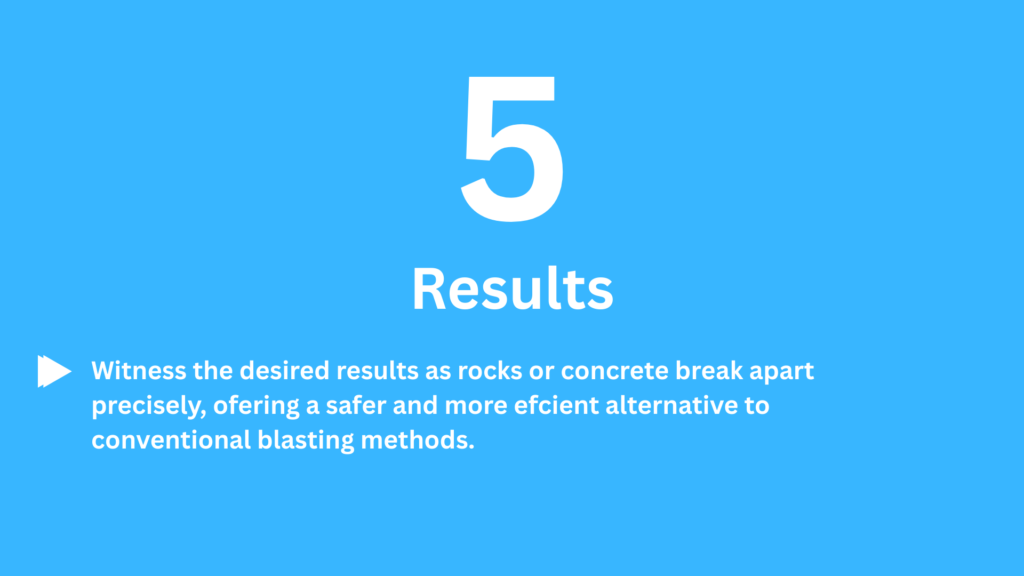 5

Results

Witness the desired results as rocks or concrete break apart precisely, ofering a safer and more efcient alternative to conventional blasting methods.